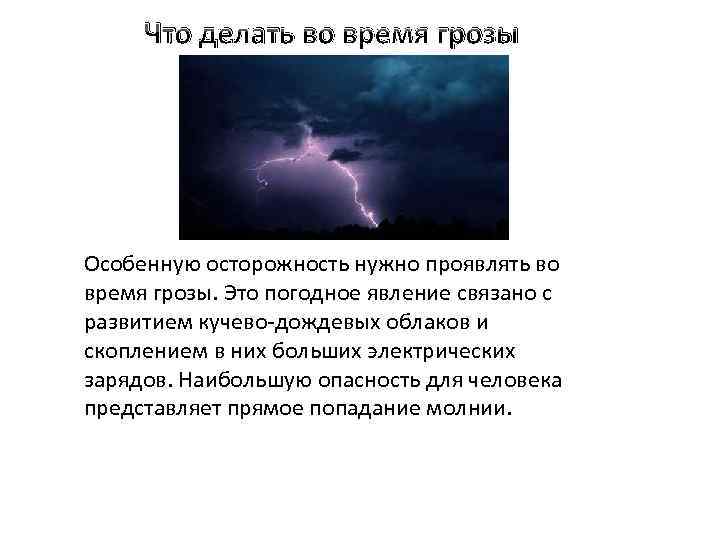 Что делать во время грозы

Особенную осторожность нужно проявлять во время грозы. Это погодное явление связано с развитием кучево-дождевых облаков и скоплением в них больших электрических зарядов. Наибольшую опасность для человека представляет прямое попадание молнии.